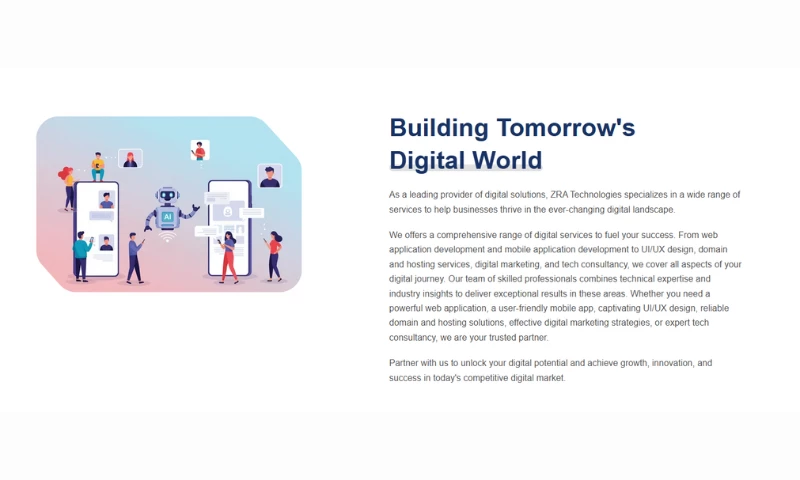 AI

Building Tomorrow's Digital World

As a leading provider of digital solutions, ZRA Technologies specializes in a wide range of services to help businesses thrive in the ever-changing digital landscape.

We offers a comprehensive range of digital services to fuel your success. From web application development and mobile application development to UI/UX design, domain and hosting services, digital marketing, and tech consultancy, we cover all aspects of your digital journey. Our team of skilled professionals combines technical expertise and industry insights to deliver exceptional results in these areas. Whether you need a powerful web application, a user-friendly mobile app, captivating UI/UX design, reliable domain and hosting solutions, effective digital marketing strategies, or expert tech consultancy, we are your trusted partner.

Partner with us to unlock your digital potential and achieve growth, innovation, and success in today's competitive digital market.